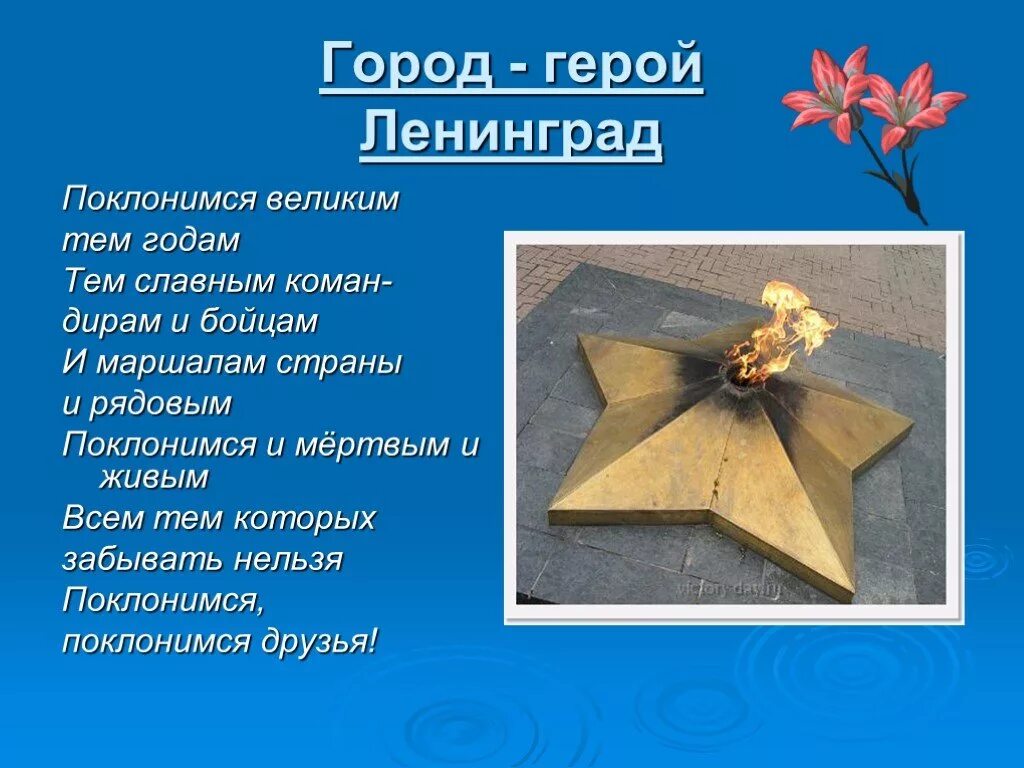 Город - герой Ленинград

Поклонимся великим
тем годам
Тем славным командирам и бойцам
И маршалам страны
и рядовым
Поклонимся и мёртвым и живым
Всем тем которых
забывать нельзя
Поклонимся,
поклонимся друзья!

victory-day.ru